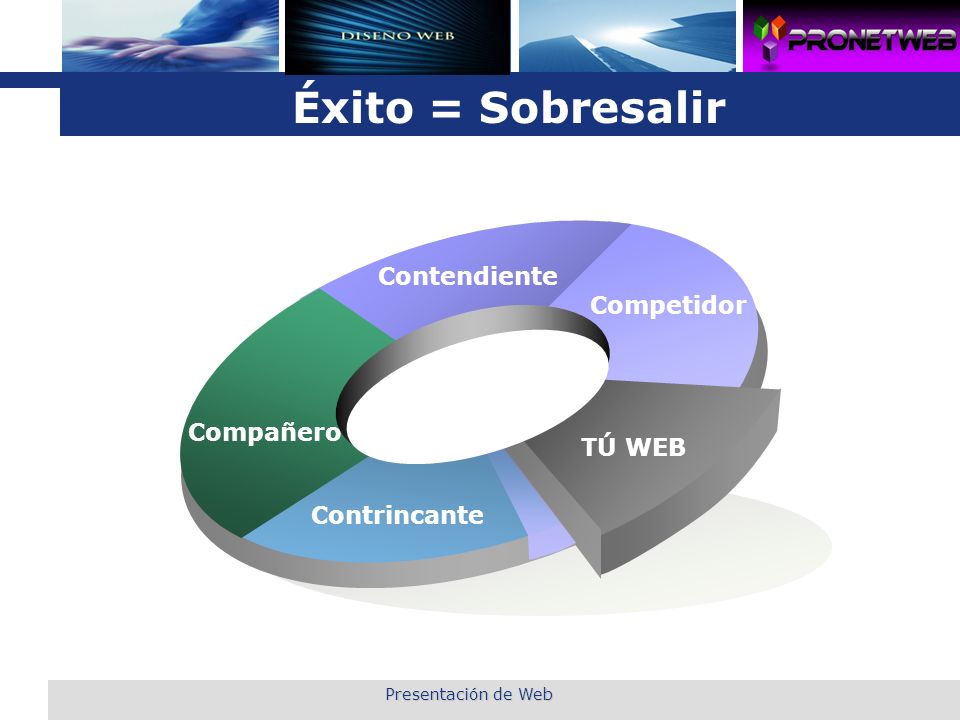 DISEÑO WEB

PRONETWEB

Éxito = Sobresalir

Contendiente

Competidor

Compañero

TÚ WEB

Contrincante

Presentación de Web